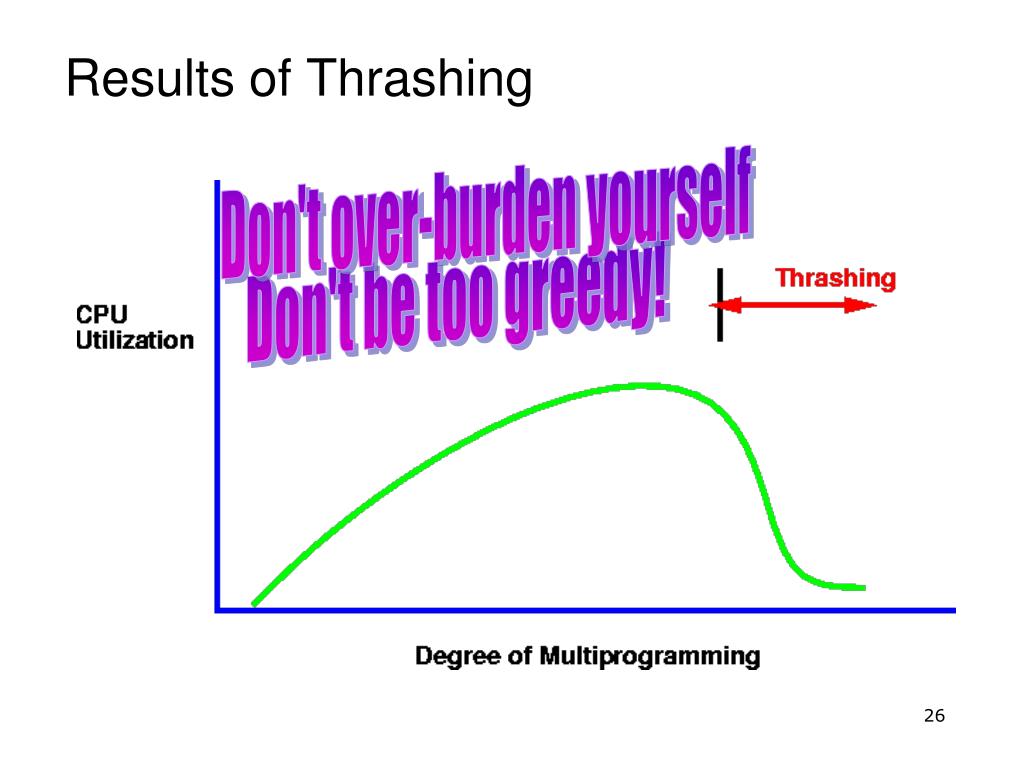 Results of Thrashing

Don't over-burden yourself
Don't be too greedy!

Thrashing

CPU Utilization

Degree of Multiprogramming

26